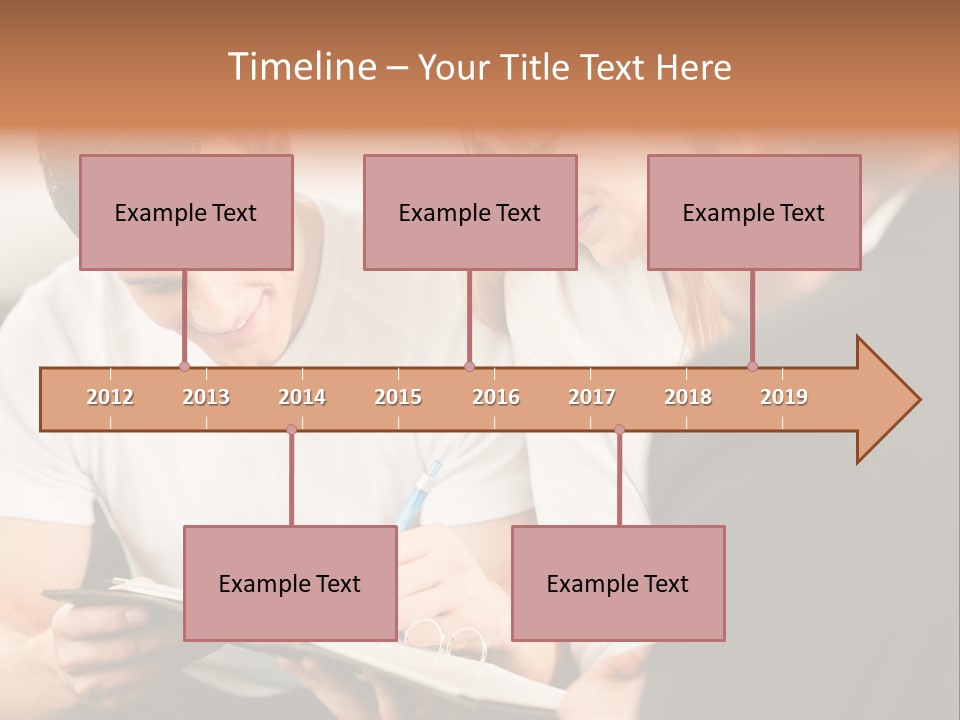 Timeline – Your Title Text Here

Example Text

Example Text

Example Text

2012 2013 2014 2015 2016 2017 2018 2019

Example Text

Example Text